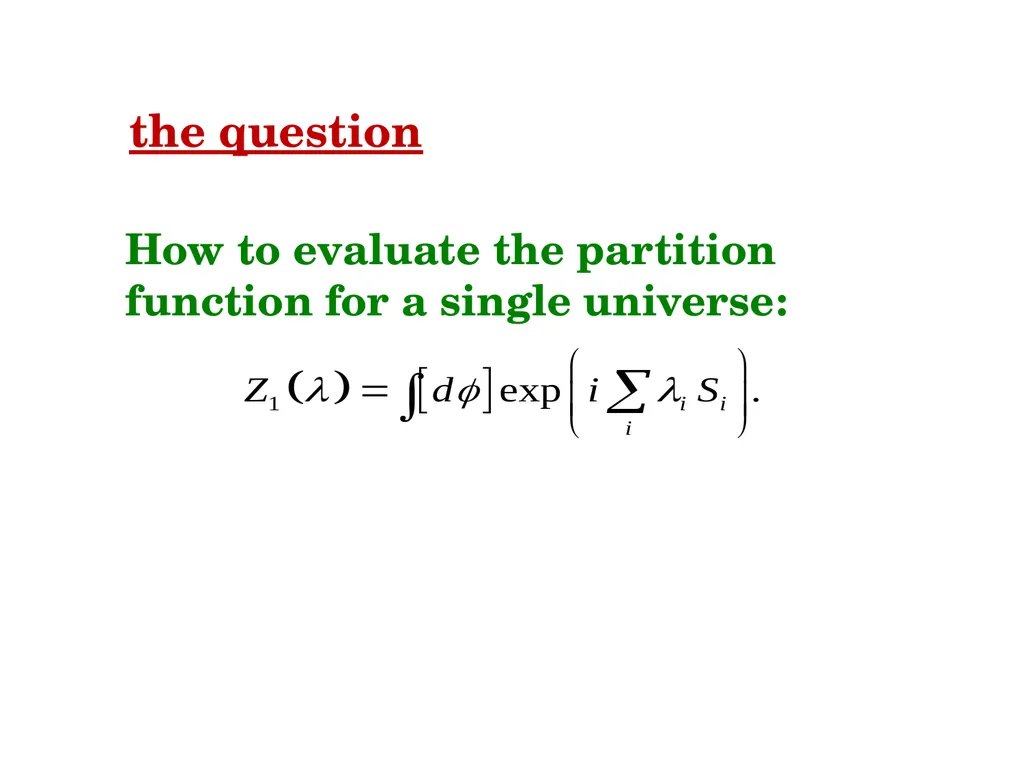 the question

How to evaluate the partition function for a single universe:

$Z_1(\lambda) = \int [d\phi] \exp\left( i \sum_i \lambda_i S_i \right).$